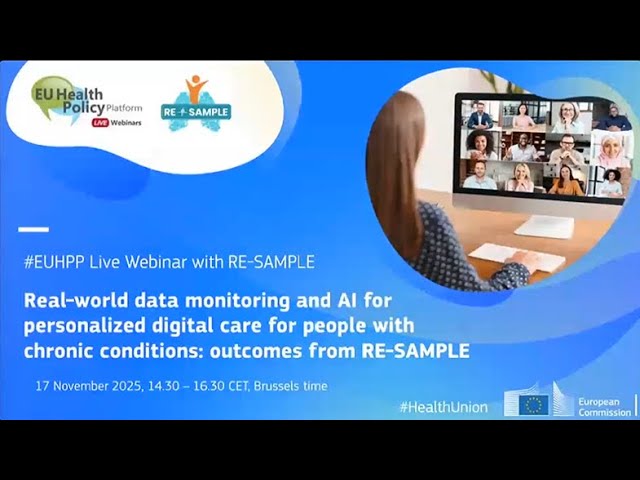 EU Health Policy Platform
LIVE Webinars

RE-SAMPLE

#EUHPP Live Webinar with RE-SAMPLE

Real-world data monitoring and AI for personalized digital care for people with chronic conditions: outcomes from RE-SAMPLE

17 November 2025, 14.30 – 16.30 CET, Brussels time

#HealthUnion

European Commission